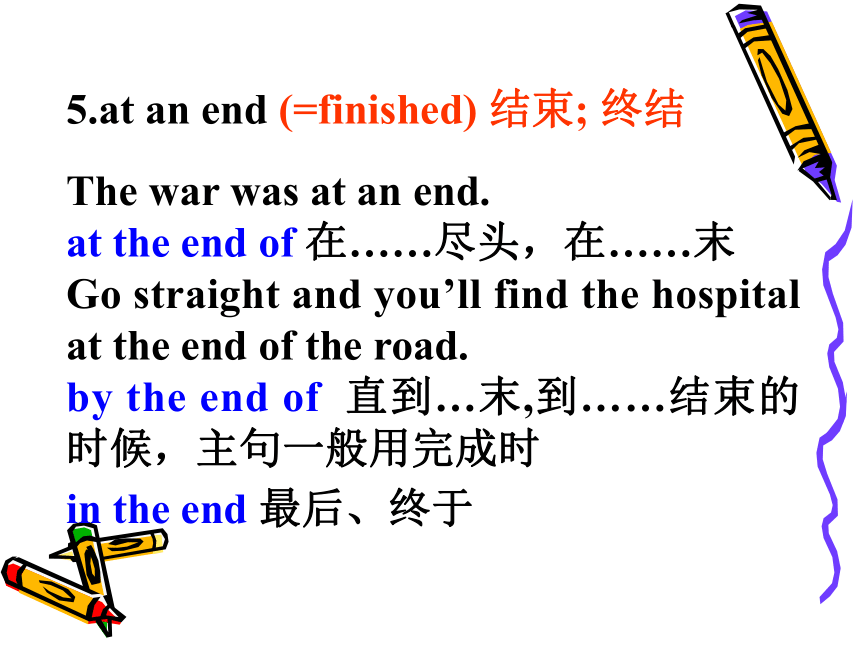 5.at an end (=finished) 结束; 终结

The war was at an end.
at the end of 在……尽头，在……末
Go straight and you’ll find the hospital at the end of the road.
by the end of 直到…末,到……结束的时候，主句一般用完成时
in the end 最后、终于